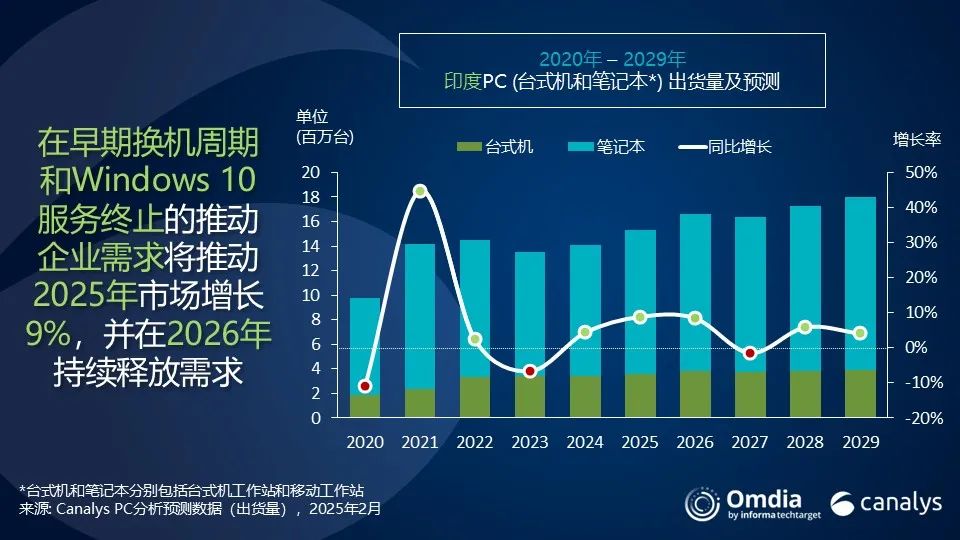 2020年 – 2029年
印度PC (台式机和笔记本*) 出货量及预测

在早期换机周期和Windows 10服务终止的推动企业需求将推动2025年市场增长9%，并在2026年持续释放需求

单位
(百万台)

台式机
笔记本
同比增长

增长率

20
18
16
14
12
10
8
6
4
2
0

50%
40%
30%
20%
10%
0%
-10%
-20%

2020
2021
2022
2023
2024
2025
2026
2027
2028
2029

*台式机和笔记本分别包括台式机工作站和移动工作站
来源: Canalys PC分析预测数据（出货量），2025年2月

Omdia
by informa techtarget
canalys